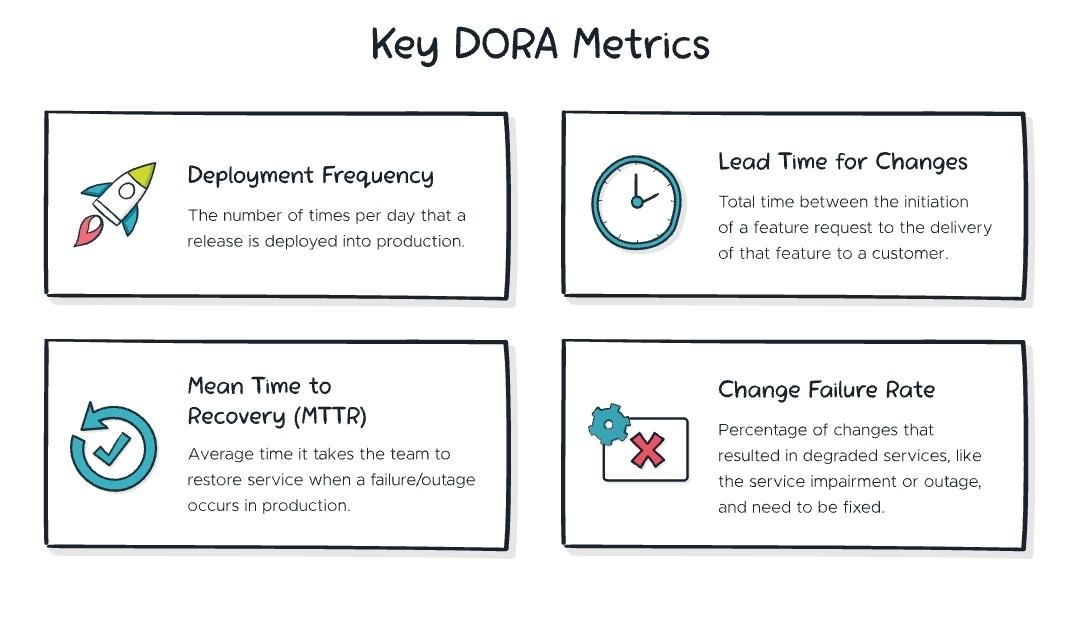 Key DORA Metrics

Deployment Frequency

The number of times per day that a release is deployed into production.

Lead Time for Changes

Total time between the initiation of a feature request to the delivery of that feature to a customer.

Mean Time to Recovery (MTTR)

Average time it takes the team to restore service when a failure/outage occurs in production.

Change Failure Rate

Percentage of changes that resulted in degraded services, like the service impairment or outage, and need to be fixed.